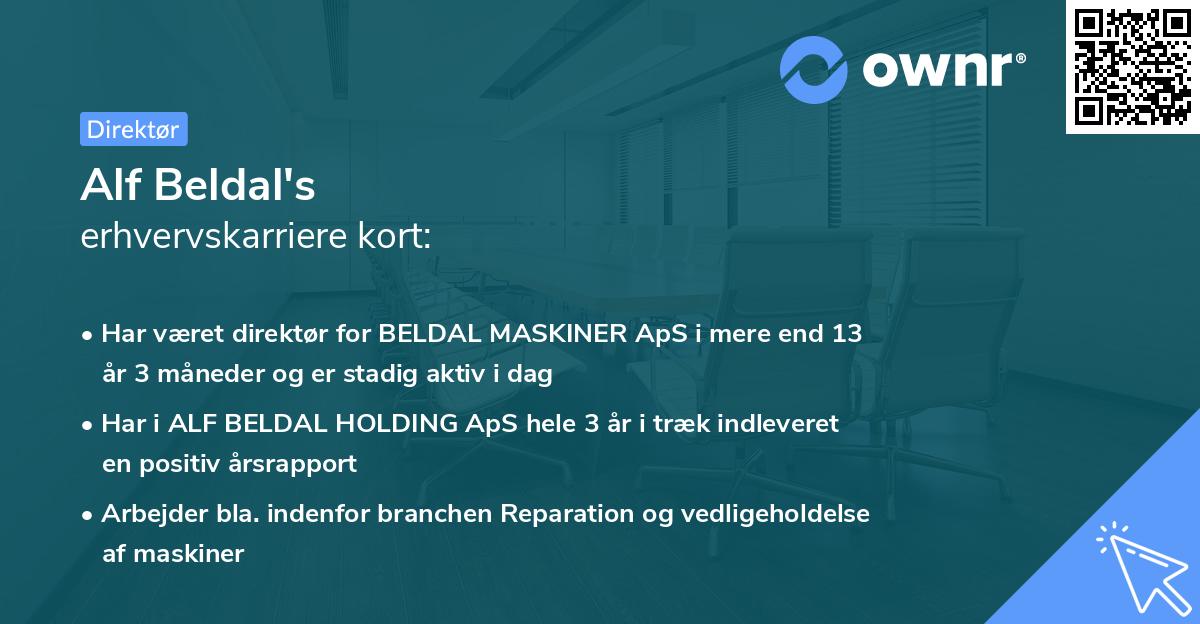 ownr®

Direktør

Alf Beldal's
erhvervskarriere kort:

• Har været direktør for BELDAL MASKINER ApS i mere end 13 år 3 måneder og er stadig aktiv i dag

• Har i ALF BELDAL HOLDING ApS hele 3 år i træk indleveret en positiv årsrapport

• Arbejder bla. indenfor branchen Reparation og vedligeholdelse af maskiner